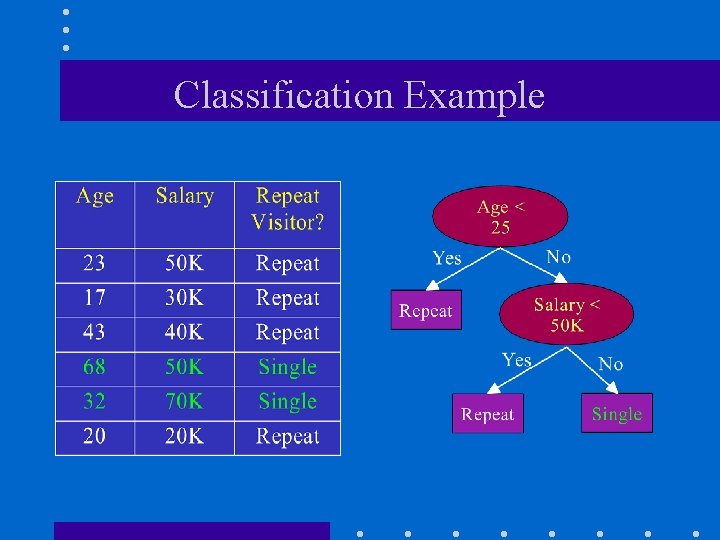 Classification Example

| Age | Salary | Repeat Visitor? |
|---|---|---|
| 23 | 50K | Repeat |
| 17 | 30K | Repeat |
| 43 | 40K | Repeat |
| 68 | 50K | Single |
| 32 | 70K | Single |
| 20 | 20K | Repeat |

Age < 25
Yes
No
Repeat
Salary < 50K
Yes
No
Repeat
Single